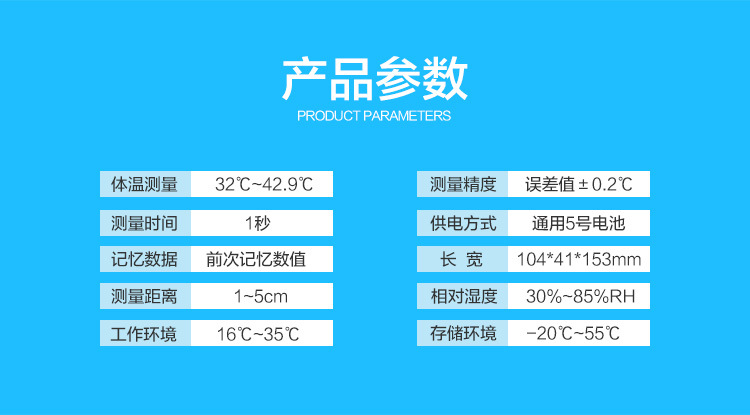 产品参数
PRODUCT PARAMETERS

| 体温测量 | 32℃~42.9℃ |
|---|---|
| 测量时间 | 1秒 |
| 记忆数据 | 前次记忆数值 |
| 测量距离 | 1~5cm |
| 工作环境 | 16℃~35℃ |

| 测量精度 | 误差值±0.2℃ |
|---|---|
| 供电方式 | 通用5号电池 |
| 长 宽 | 104*41*153mm |
| 相对湿度 | 30%~85%RH |
| 存储环境 | -20℃~55℃ |